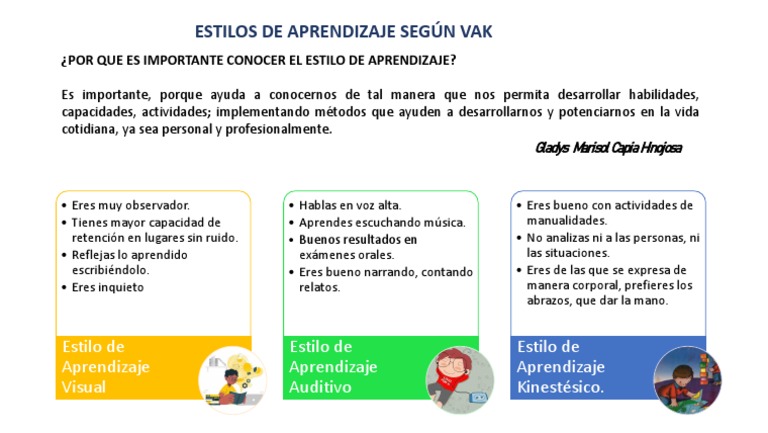 ESTILOS DE APRENDIZAJE SEGÚN VAK

¿POR QUE ES IMPORTANTE CONOCER EL ESTILO DE APRENDIZAJE?

Es importante, porque ayuda a conocernos de tal manera que nos permita desarrollar habilidades, capacidades, actividades; implementando métodos que ayuden a desarrollarnos y potenciarnos en la vida cotidiana, ya sea personal y profesionalmente.

Gladys Marisol Capia Hinojosa

• Eres muy observador.
• Tienes mayor capacidad de retención en lugares sin ruido.
• Reflejas lo aprendido escribiéndolo.
• Eres inquieto

Estilo de Aprendizaje Visual

• Hablas en voz alta.
• Aprendes escuchando música.
• Buenos resultados en exámenes orales.
• Eres bueno narrando, contando relatos.

Estilo de Aprendizaje Auditivo

• Eres bueno con actividades de manualidades.
• No analizas ni a las personas, ni las situaciones.
• Eres de las que se expresa de manera corporal, prefieres los abrazos, que dar la mano.

Estilo de Aprendizaje Kinestésico.